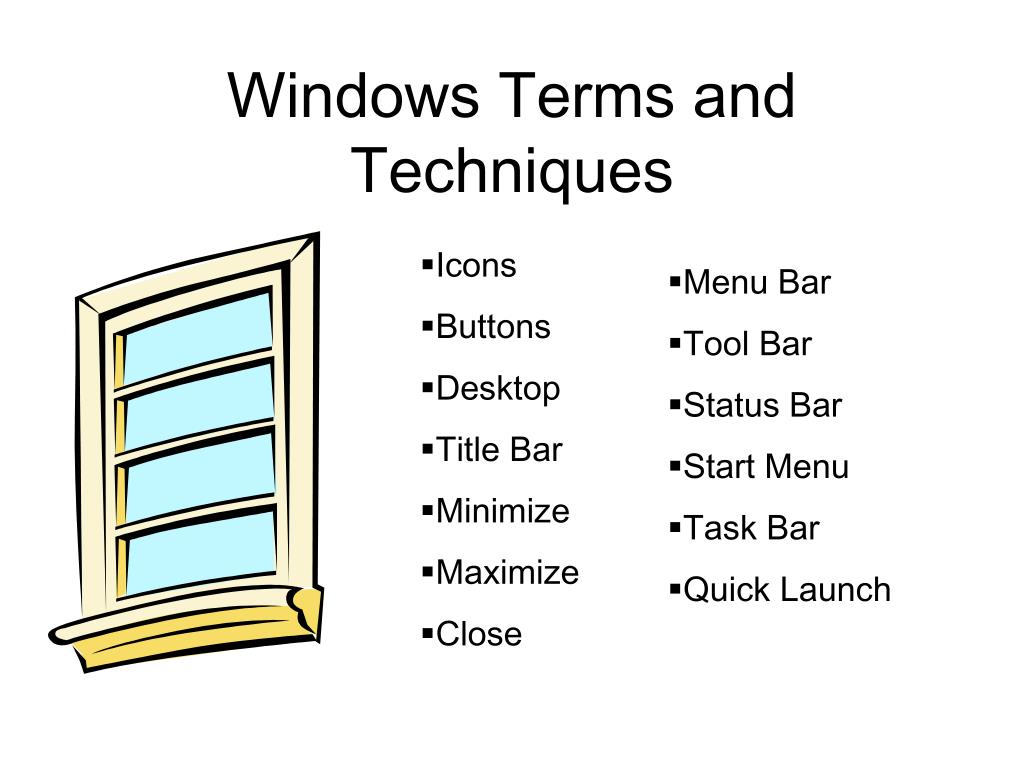 Windows Terms and Techniques

▪Icons
▪Buttons
▪Desktop
▪Title Bar
▪Minimize
▪Maximize
▪Close

▪Menu Bar
▪Tool Bar
▪Status Bar
▪Start Menu
▪Task Bar
▪Quick Launch